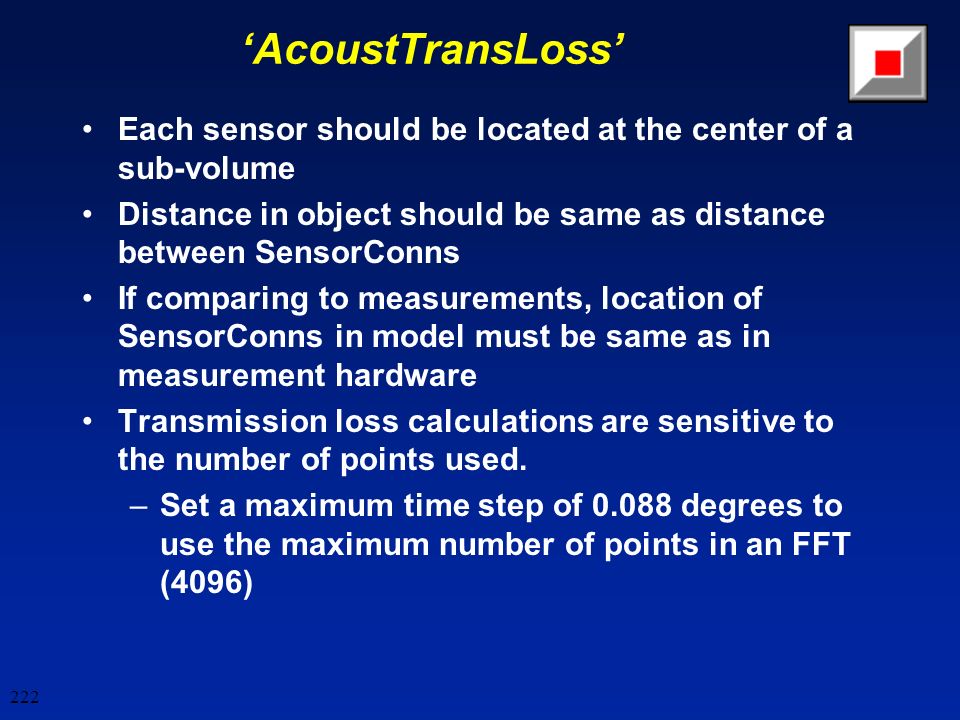 ‘AcoustTransLoss’

• Each sensor should be located at the center of a sub-volume
• Distance in object should be same as distance between SensorConns
• If comparing to measurements, location of SensorConns in model must be same as in measurement hardware
• Transmission loss calculations are sensitive to the number of points used.
– Set a maximum time step of 0.088 degrees to use the maximum number of points in an FFT (4096)

222